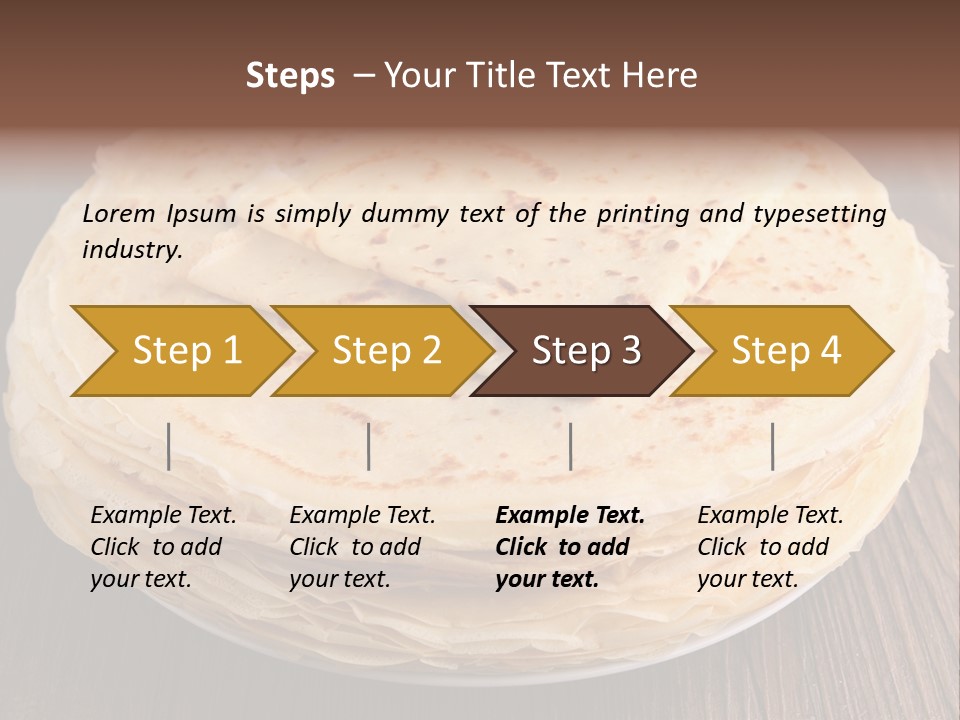 Steps – Your Title Text Here

Lorem Ipsum is simply dummy text of the printing and typesetting industry.

Step 1

Step 2

Step 3

Step 4

Example Text. Click to add your text.

Example Text. Click to add your text.

Example Text. Click to add your text.

Example Text. Click to add your text.